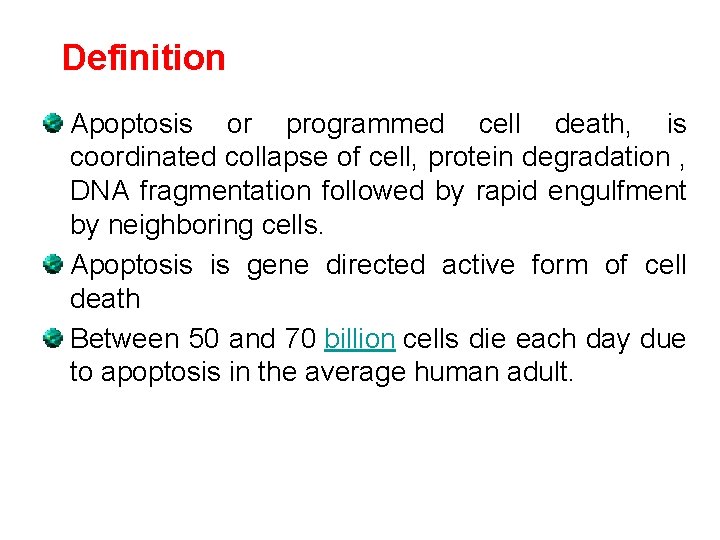 Definition

Apoptosis or programmed cell death, is coordinated collapse of cell, protein degradation , DNA fragmentation followed by rapid engulfment by neighboring cells.

Apoptosis is gene directed active form of cell death

Between 50 and 70 billion cells die each day due to apoptosis in the average human adult.